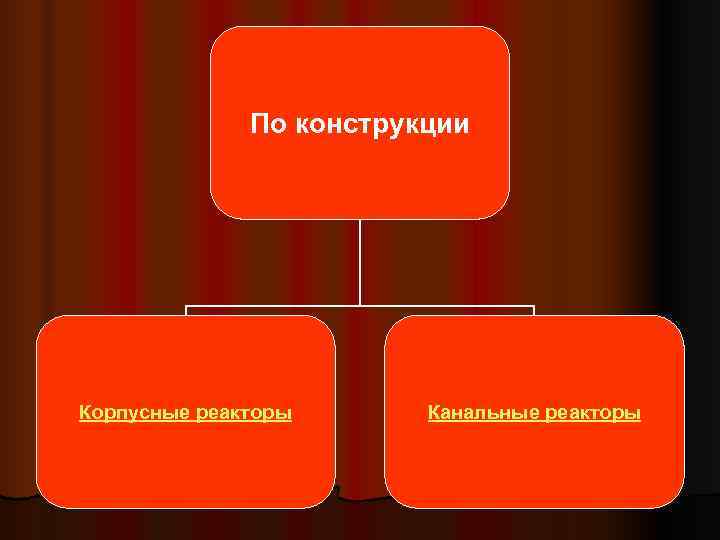 По конструкции

Корпусные реакторы

Канальные реакторы